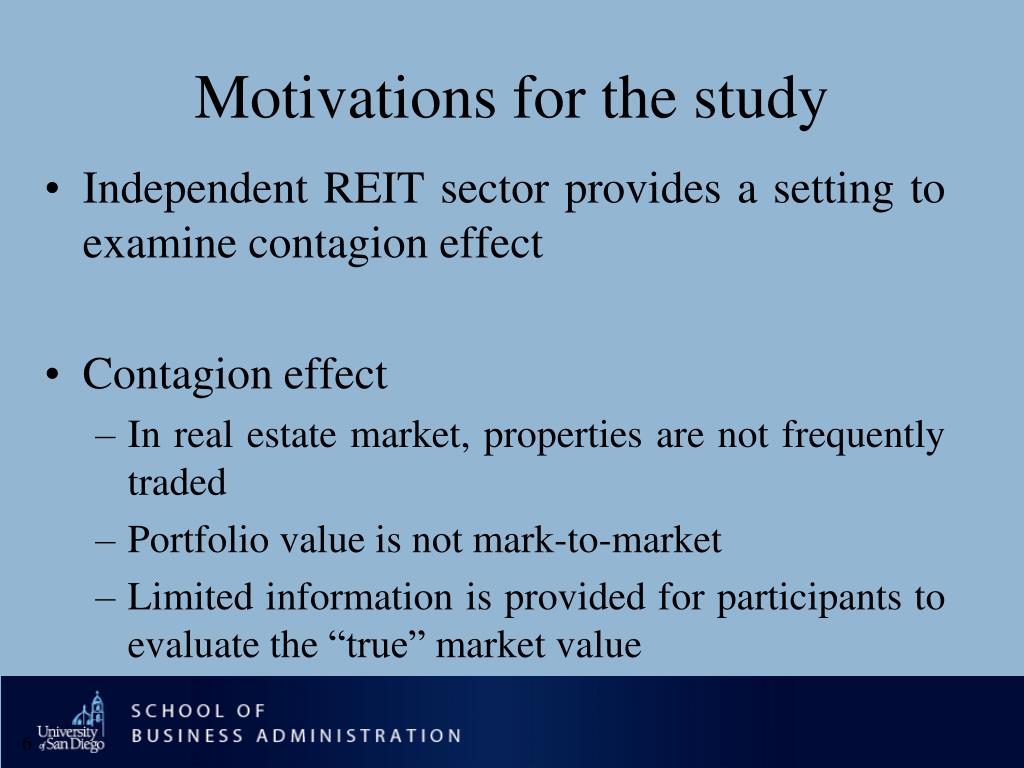 Motivations for the study

• Independent REIT sector provides a setting to examine contagion effect

• Contagion effect
– In real estate market, properties are not frequently traded
– Portfolio value is not mark-to-market
– Limited information is provided for participants to evaluate the “true” market value

6

University of San Diego

SCHOOL OF
BUSINESS ADMINISTRATION